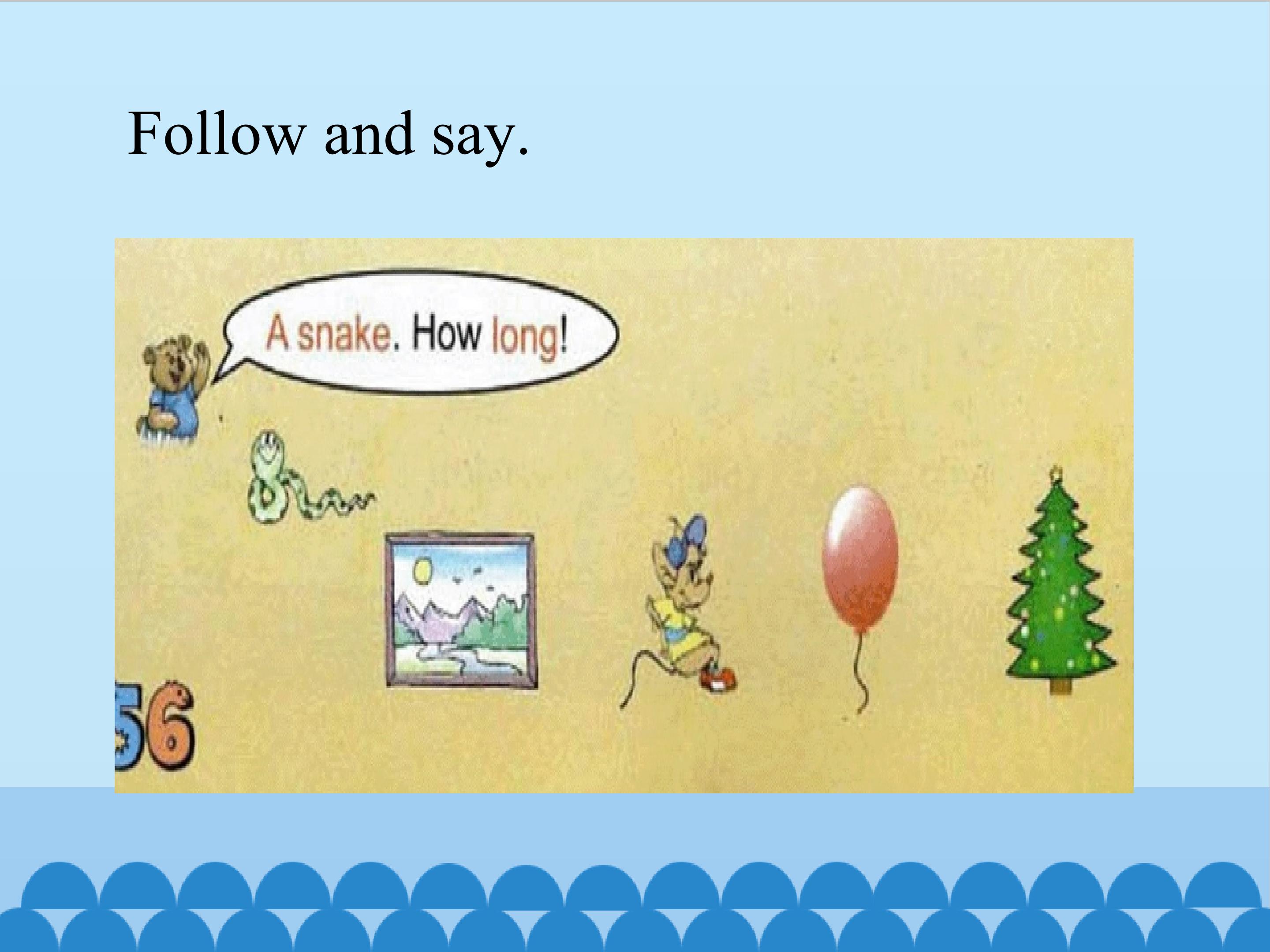 Follow and say.

A snake. How long!

56